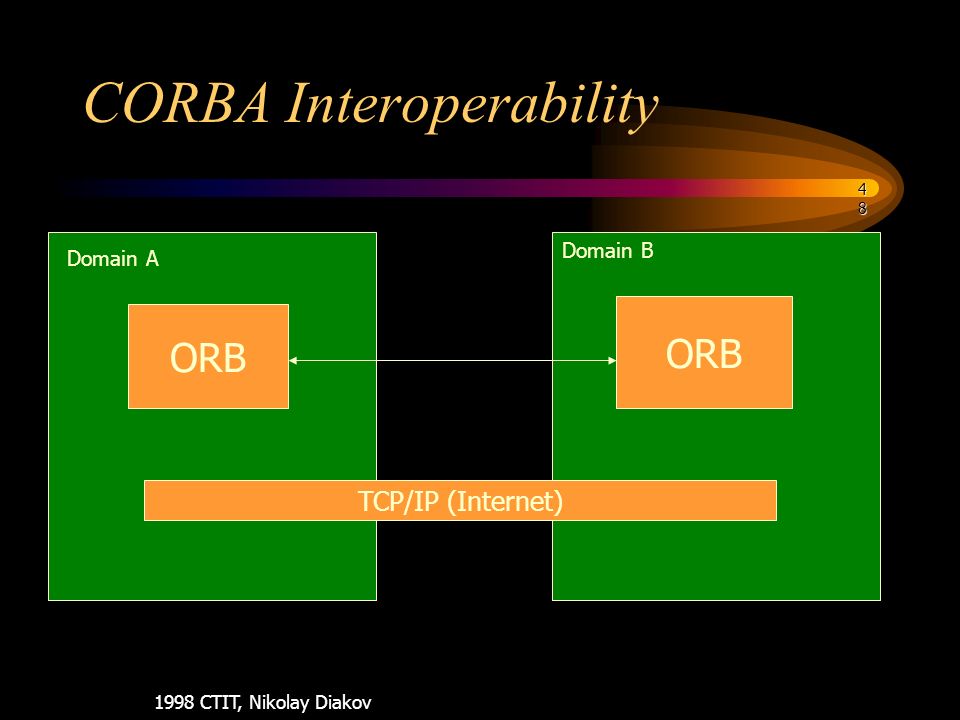 CORBA Interoperability

48

Domain A

ORB

Domain B

ORB

TCP/IP (Internet)

1998 CTIT, Nikolay Diakov